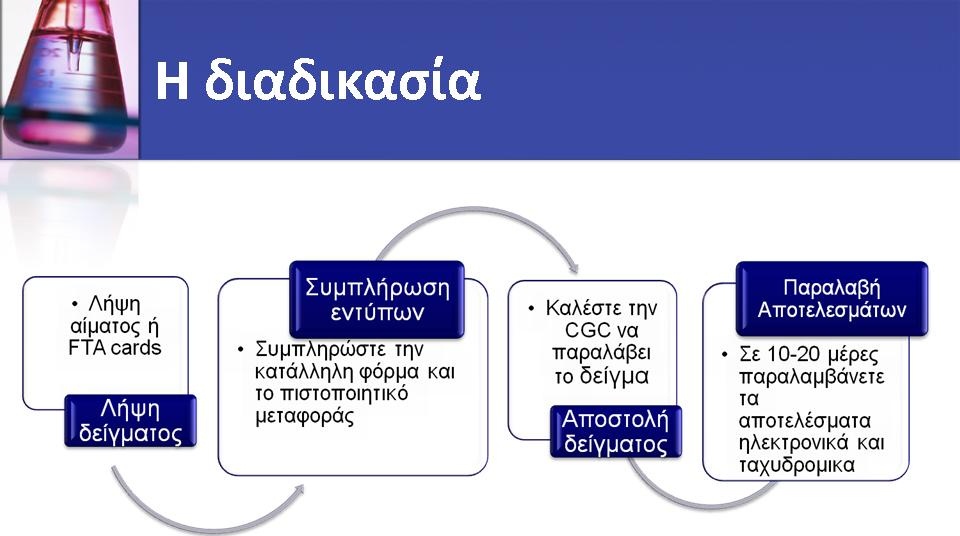 Η διαδικασία

• Λήψη αίματος ή FTA cards

Λήψη δείγματος

Συμπλήρωση εντύπων

• Συμπληρώστε την κατάλληλη φόρμα και το πιστοποιητικό μεταφοράς

• Καλέστε την CGC να παραλάβει το δείγμα

Αποστολή δείγματος

Παραλαβή Αποτελεσμάτων

• Σε 10-20 μέρες παραλαμβάνετε τα αποτελέσματα ηλεκτρονικά και ταχυδρομικα